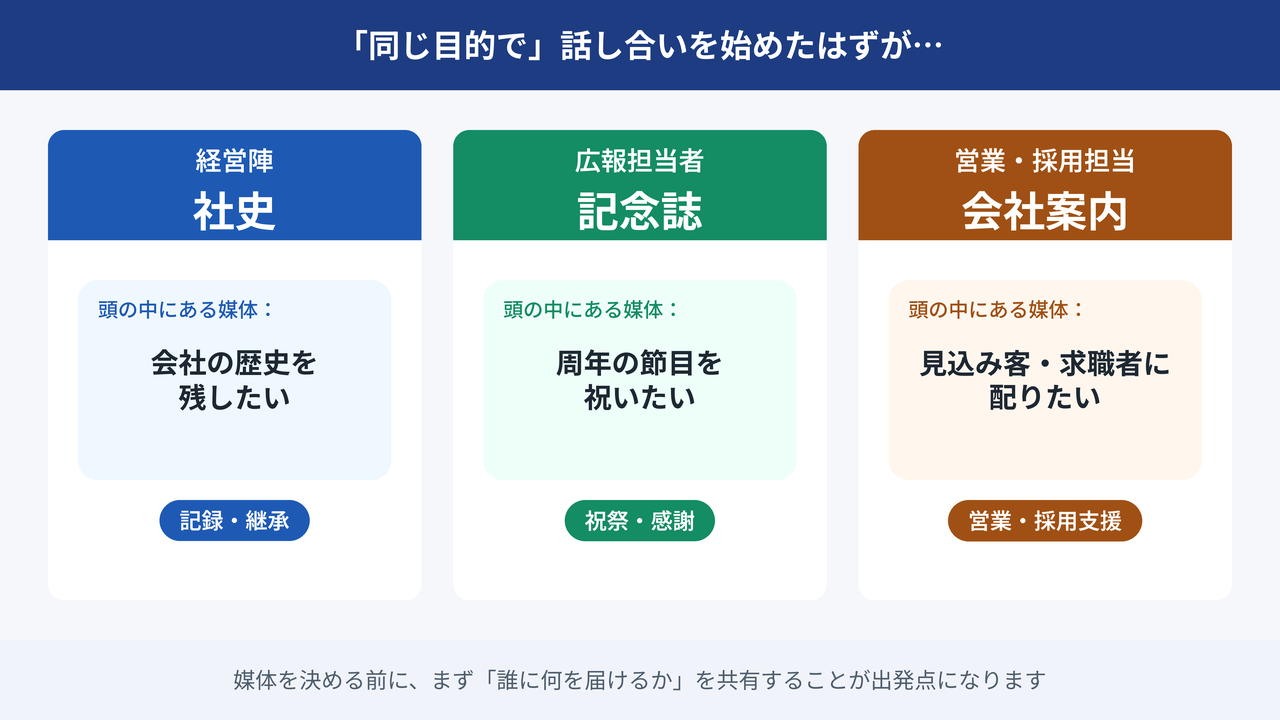 「同じ目的で」話し合いを始めたはずが…

経営陣
社史

頭の中にある媒体：

会社の歴史を残したい

記録・継承

広報担当者
記念誌

頭の中にある媒体：

周年の節目を祝いたい

祝祭・感謝

営業・採用担当
会社案内

頭の中にある媒体：

見込み客・求職者に配りたい

営業・採用支援

媒体を決める前に、まず「誰に何を届けるか」を共有することが出発点になります